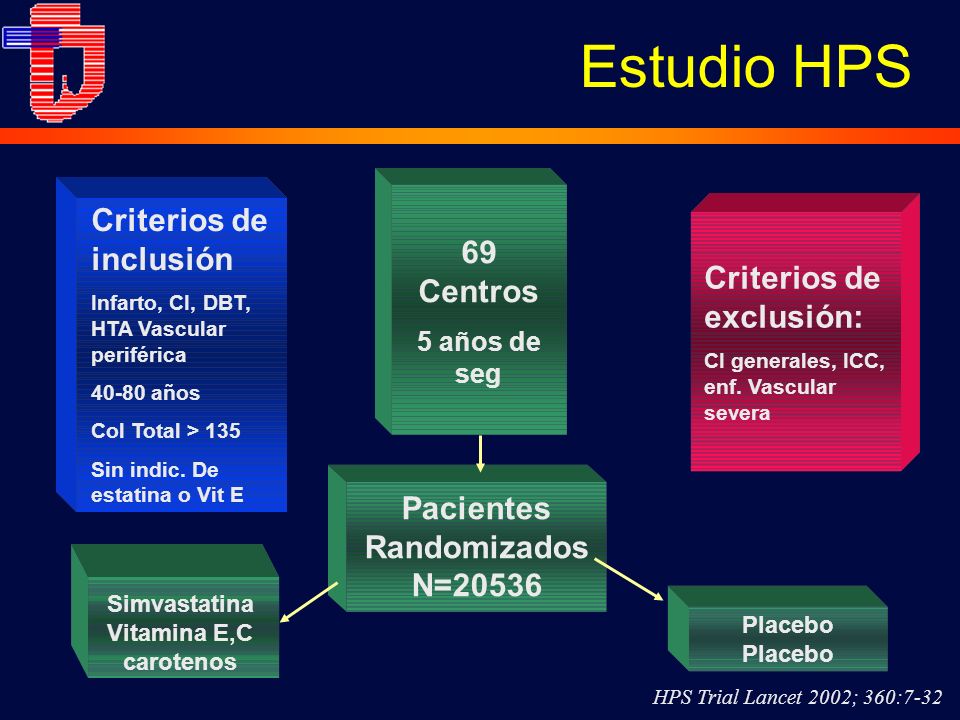 Estudio HPS

Criterios de inclusión

Infarto, CI, DBT, HTA Vascular periférica

40-80 años

Col Total > 135

Sin indic. De estatina o Vit E

69 Centros

5 años de seg

Criterios de exclusión:

CI generales, ICC, enf. Vascular severa

Pacientes Randomizados N=20536

Simvastatina Vitamina E,C carotenos

Placebo Placebo

HPS Trial Lancet 2002; 360:7-32